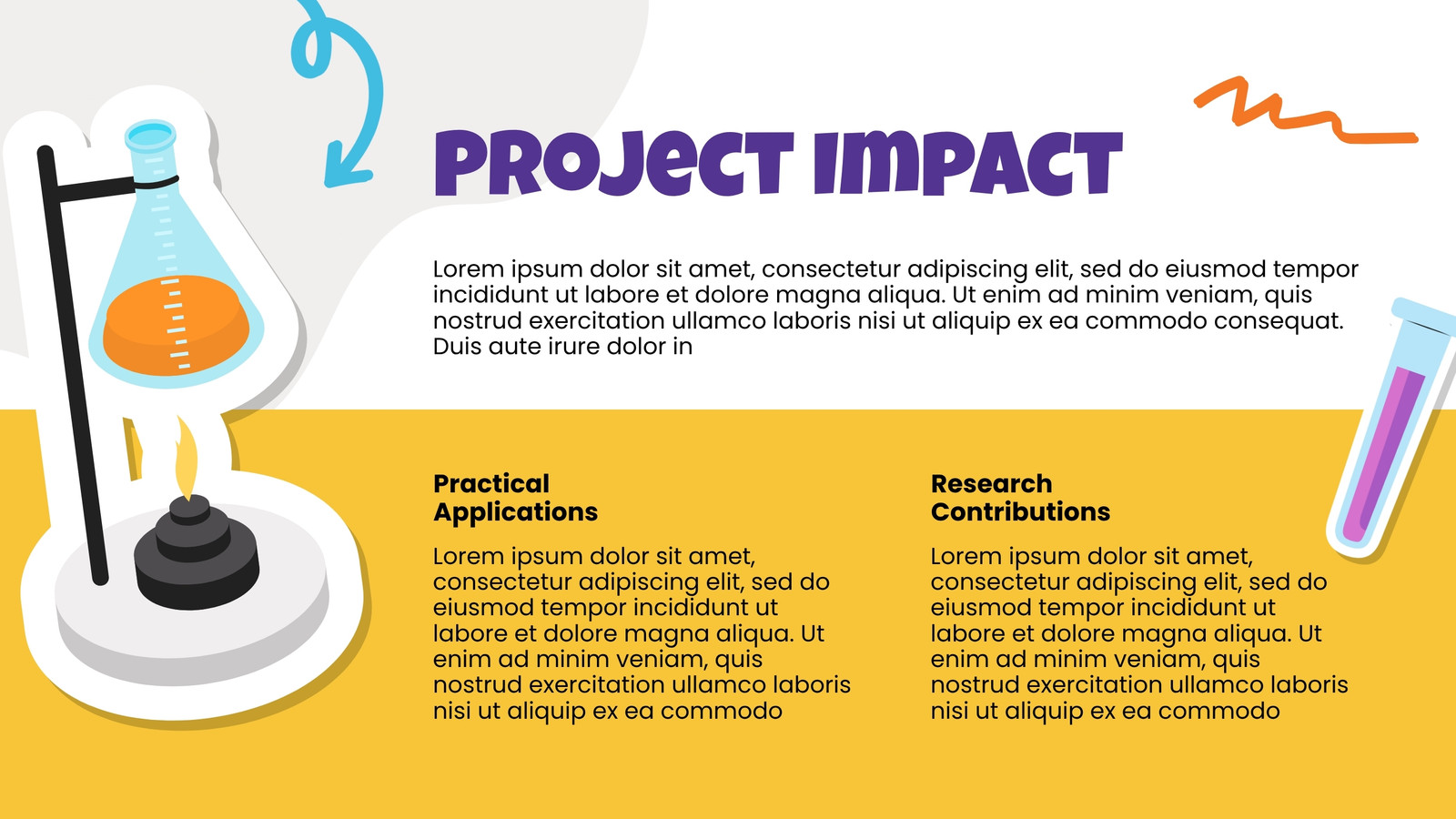 PROJECT IMPACT

Lorem ipsum dolor sit amet, consectetur adipiscing elit, sed do eiusmod tempor incididunt ut labore et dolore magna aliqua. Ut enim ad minim veniam, quis nostrud exercitation ullamco laboris nisi ut aliquip ex ea commodo consequat. Duis aute irure dolor in

Practical Applications

Lorem ipsum dolor sit amet, consectetur adipiscing elit, sed do eiusmod tempor incididunt ut labore et dolore magna aliqua. Ut enim ad minim veniam, quis nostrud exercitation ullamco laboris nisi ut aliquip ex ea commodo

Research Contributions

Lorem ipsum dolor sit amet, consectetur adipiscing elit, sed do eiusmod tempor incididunt ut labore et dolore magna aliqua. Ut enim ad minim veniam, quis nostrud exercitation ullamco laboris nisi ut aliquip ex ea commodo